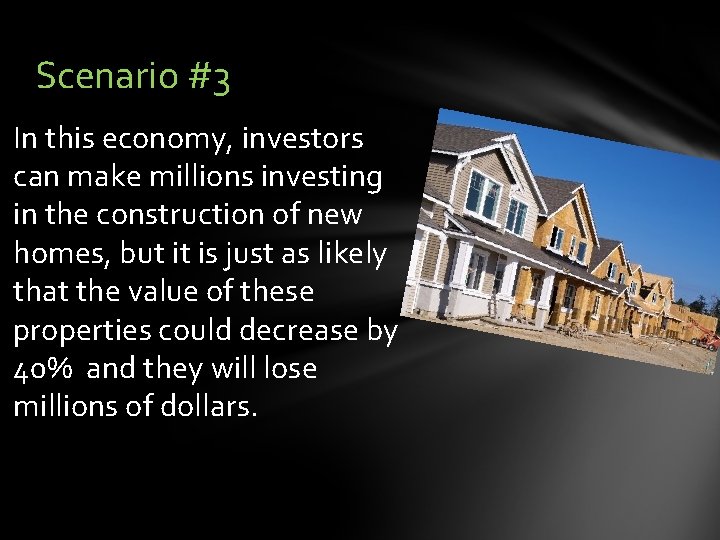 Scenario #3

In this economy, investors can make millions investing in the construction of new homes, but it is just as likely that the value of these properties could decrease by 40% and they will lose millions of dollars.